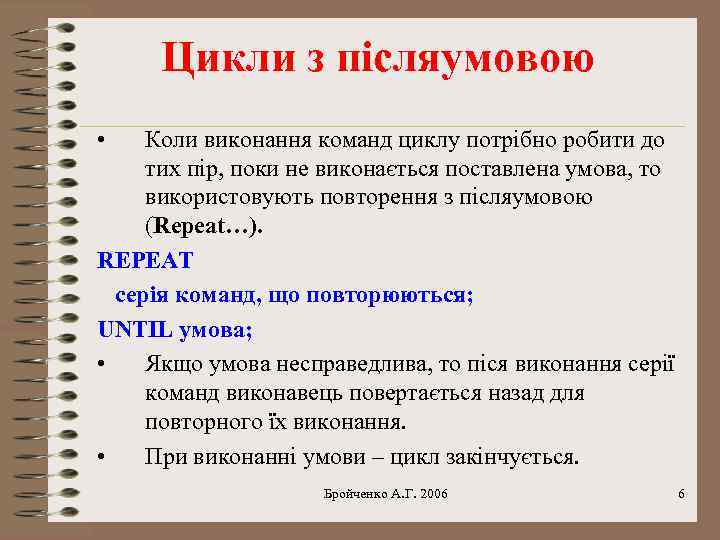 Цикли з післяумовою

• Коли виконання команд циклу потрібно робити до тих пір, поки не виконається поставлена умова, то використовують повторення з післяумовою (Repeat…).

REPEAT

серія команд, що повторюються;

UNTIL умова;

• Якщо умова несправедлива, то піся виконання серії команд виконавець повертається назад для повторного їх виконання.

• При виконанні умови – цикл закінчується.

Бройченко А.Г. 2006

6